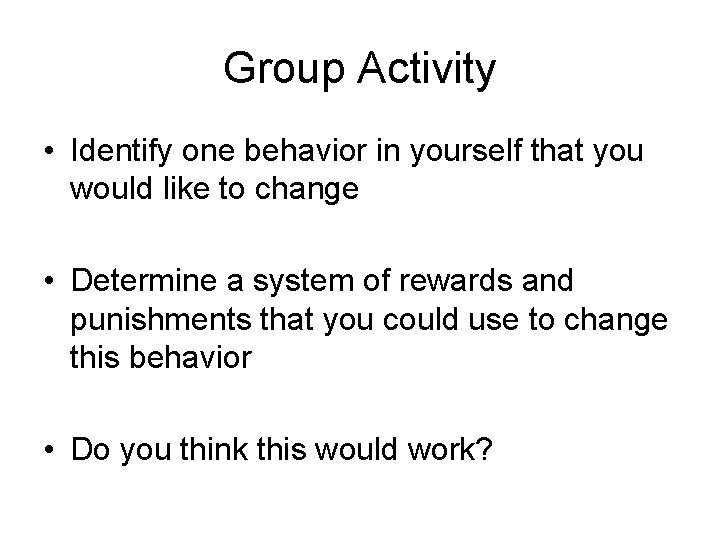 Group Activity

• Identify one behavior in yourself that you would like to change

• Determine a system of rewards and punishments that you could use to change this behavior

• Do you think this would work?